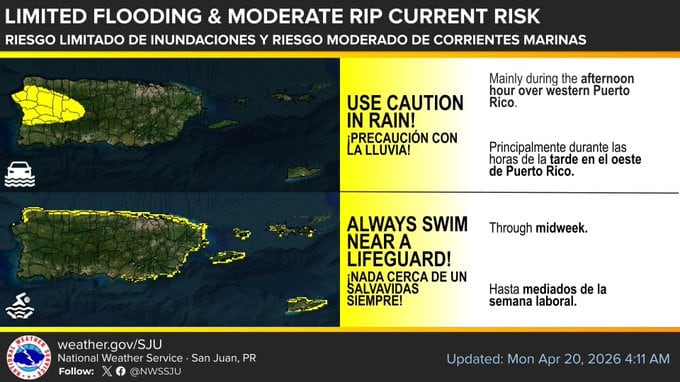 LIMITED FLOODING & MODERATE RIP CURRENT RISK
RIESGO LIMITADO DE INUNDACIONES Y RIESGO MODERADO DE CORRIENTES MARINAS

USE CAUTION IN RAIN!
¡PRECAUCIÓN CON LA LLUVIA!

Mainly during the afternoon hour over western Puerto Rico.

Principalmente durante las horas de la tarde en el oeste de Puerto Rico.

ALWAYS SWIM NEAR A LIFEGUARD!
¡NADA CERCA DE UN SALVAVIDAS SIEMPRE!

Through midweek.

Hasta mediados de la semana laboral.

NATIONAL WEATHER SERVICE

weather.gov/SJU
National Weather Service · San Juan, PR
Follow: @NWSSJU

Updated: Mon Apr 20, 2026 4:11 AM